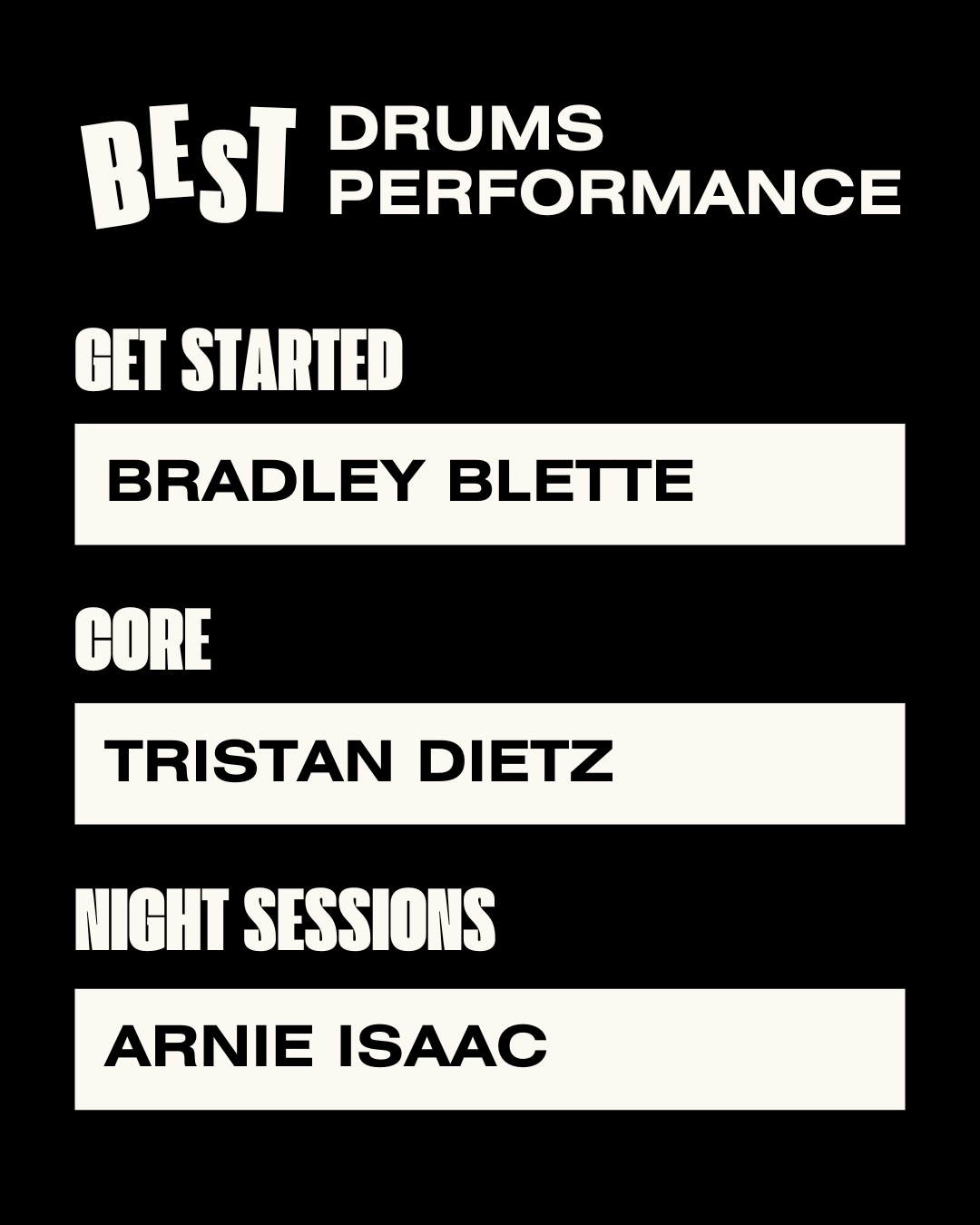 BEST DRUMS PERFORMANCE

GET STARTED

BRADLEY BLETTE

CORE

TRISTAN DIETZ

NIGHT SESSIONS

ARNIE ISAAC